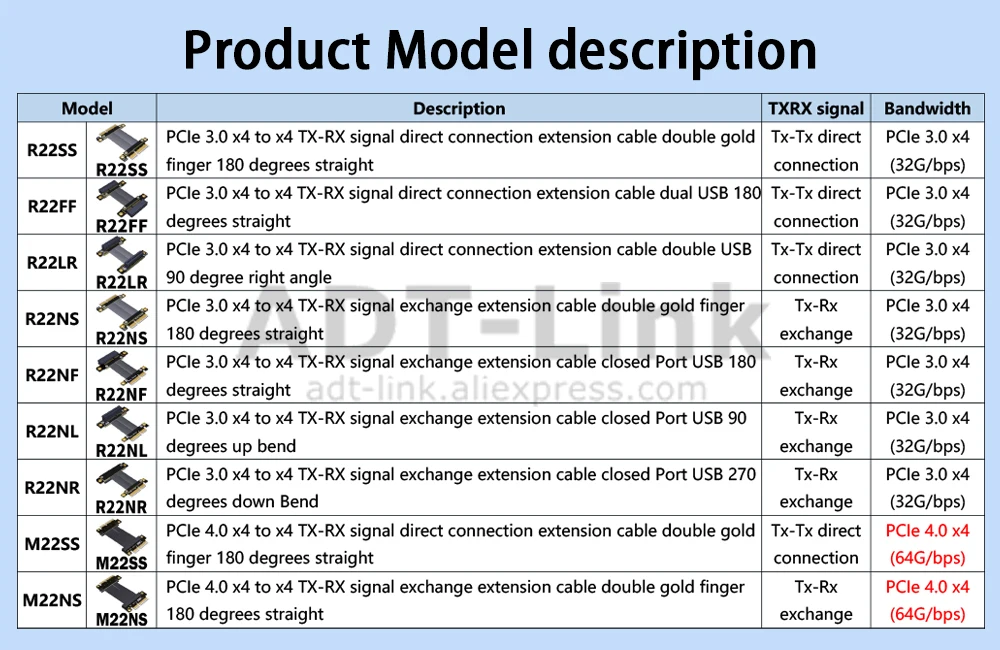 Product Model description

| Model | | Description | TXRX signal | Bandwidth |
|---|---|---|---|---|
| R22SS | R22SS | PCIe 3.0 x4 to x4 TX-RX signal direct connection extension cable double gold finger 180 degrees straight | Tx-Tx direct connection | PCIe 3.0 x4 (32G/bps) |
| R22FF | R22FF | PCIe 3.0 x4 to x4 TX-RX signal direct connection extension cable dual USB 180 degrees straight | Tx-Tx direct connection | PCIe 3.0 x4 (32G/bps) |
| R22LR | R22LR | PCIe 3.0 x4 to x4 TX-RX signal direct connection extension cable double USB 90 degree right angle | Tx-Tx direct connection | PCIe 3.0 x4 (32G/bps) |
| R22NS | R22NS | PCIe 3.0 x4 to x4 TX-RX signal exchange extension cable double gold finger 180 degrees straight | Tx-Rx exchange | PCIe 3.0 x4 (32G/bps) |
| R22NF | R22NF | PCIe 3.0 x4 to x4 TX-RX signal exchange extension cable closed Port USB 180 degrees straight | Tx-Rx exchange | PCIe 3.0 x4 (32G/bps) |
| R22NL | R22NL | PCIe 3.0 x4 to x4 TX-RX signal exchange extension cable closed Port USB 90 degrees up bend | Tx-Rx exchange | PCIe 3.0 x4 (32G/bps) |
| R22NR | R22NR | PCIe 3.0 x4 to x4 TX-RX signal exchange extension cable closed Port USB 270 degrees down Bend | Tx-Rx exchange | PCIe 3.0 x4 (32G/bps) |
| M22SS | M22SS | PCIe 4.0 x4 to x4 TX-RX signal direct connection extension cable double gold finger 180 degrees straight | Tx-Tx direct connection | PCIe 4.0 x4 (64G/bps) |
| M22NS | M22NS | PCIe 4.0 x4 to x4 TX-RX signal exchange extension cable double gold finger 180 degrees straight | Tx-Rx exchange | PCIe 4.0 x4 (64G/bps) |

ADT-Link
adt-link.aliexpress.com